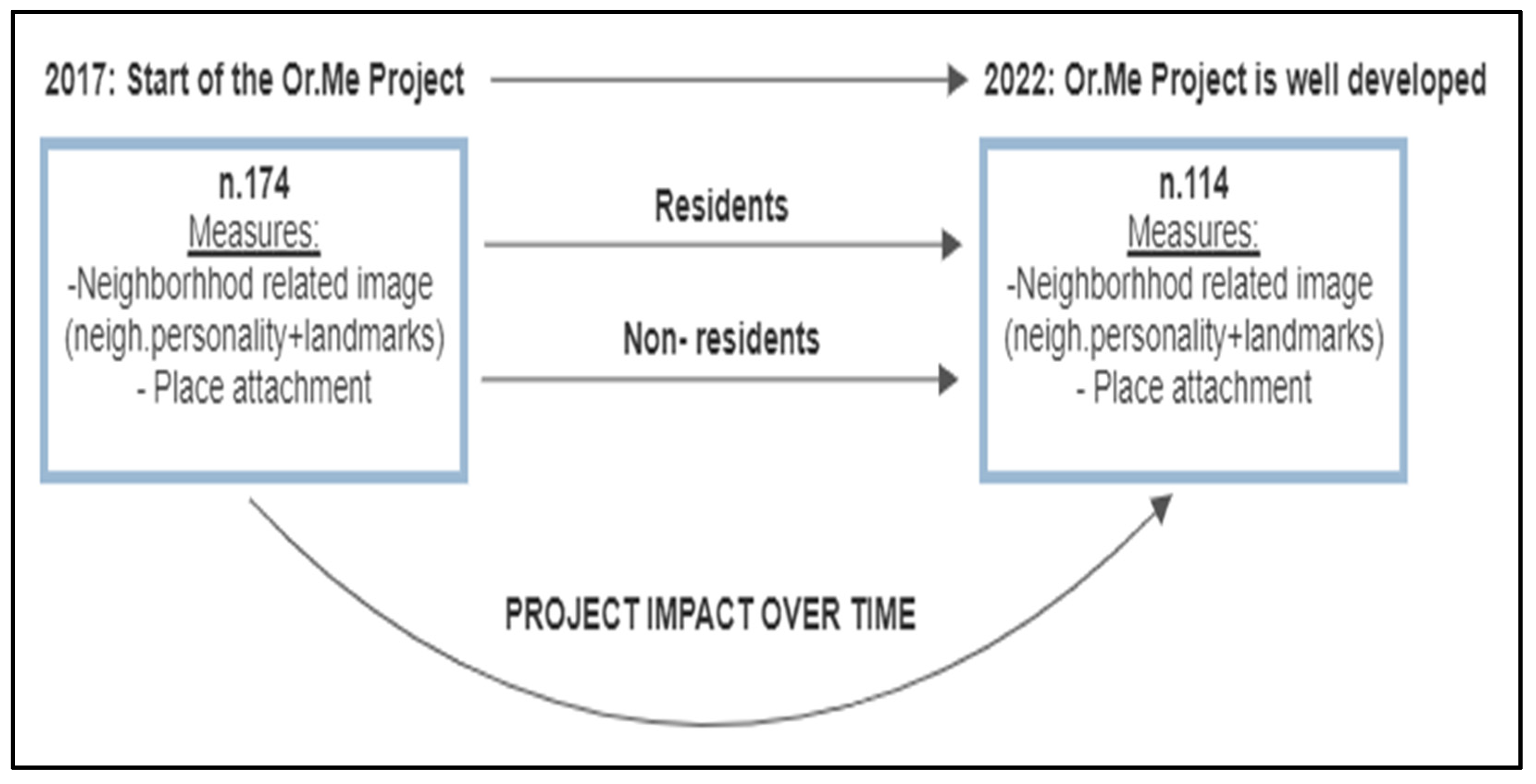 2017: Start of the Or.Me Project

2022: Or.Me Project is well developed

n.174
Measures:
-Neighborhhod related image (neigh.personality+landmarks)
- Place attachment

Residents

Non- residents

n.114
Measures:
-Neighborhhod related image (neigh.personality+landmarks)
- Place attachment

PROJECT IMPACT OVER TIME